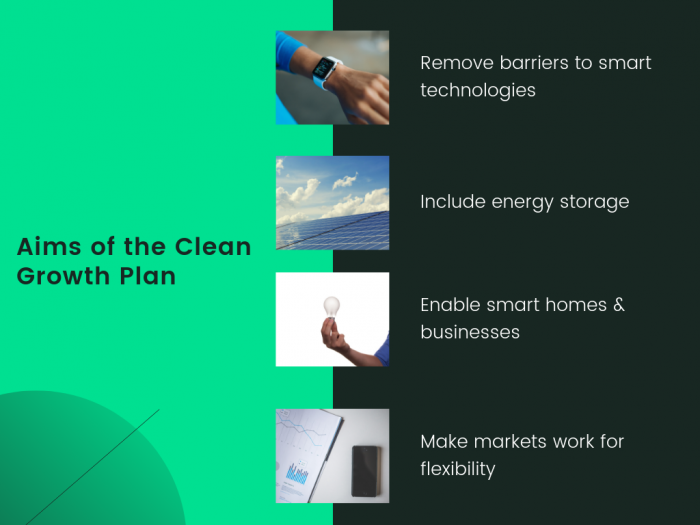 Aims of the Clean Growth Plan

Remove barriers to smart technologies

Include energy storage

Enable smart homes & businesses

Make markets work for flexibility